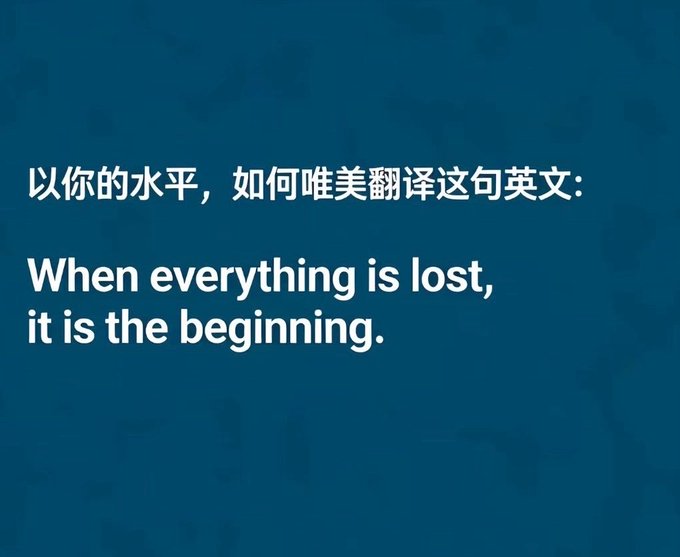 以你的水平，如何唯美翻译这句英文:

When everything is lost, it is the beginning.